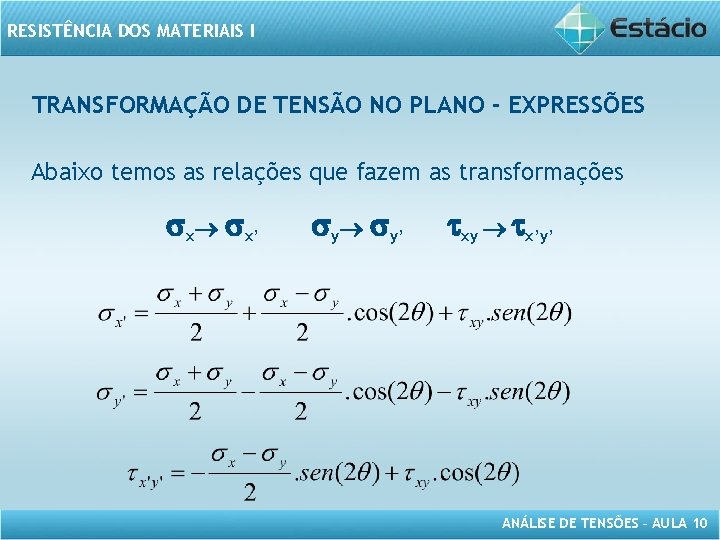 RESISTÊNCIA DOS MATERIAIS I

Estácio

TRANSFORMAÇÃO DE TENSÃO NO PLANO - EXPRESSÕES

Abaixo temos as relações que fazem as transformações

$\sigma_x \rightarrow \sigma_{x'}$ $\sigma_y \rightarrow \sigma_{y'}$ $\tau_{xy} \rightarrow \tau_{x'y'}$

$\sigma_{x'} = \frac{\sigma_x + \sigma_y}{2} + \frac{\sigma_x - \sigma_y}{2}.\cos(2\theta) + \tau_{xy}.sen(2\theta)$

$\sigma_{y'} = \frac{\sigma_x + \sigma_y}{2} - \frac{\sigma_x - \sigma_y}{2}.\cos(2\theta) - \tau_{xy}.sen(2\theta)$

$\tau_{x'y'} = -\frac{\sigma_x - \sigma_y}{2}.sen(2\theta) + \tau_{xy}.\cos(2\theta)$

ANÁLISE DE TENSÕES - AULA 10